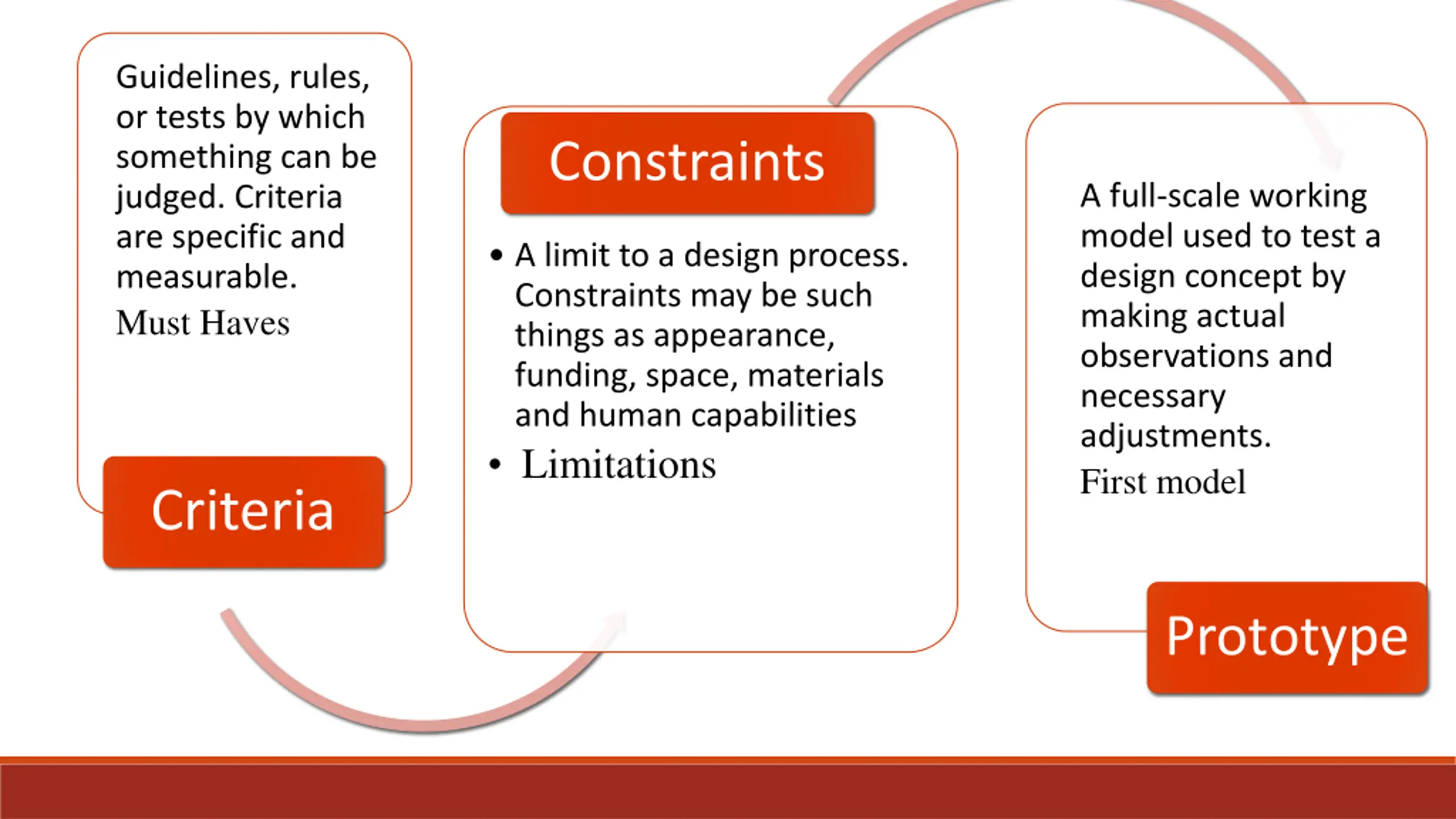 Guidelines, rules, or tests by which something can be judged. Criteria are specific and measurable.

Must Haves

Criteria

Constraints

• A limit to a design process. Constraints may be such things as appearance, funding, space, materials and human capabilities
• Limitations

A full-scale working model used to test a design concept by making actual observations and necessary adjustments.

First model

Prototype